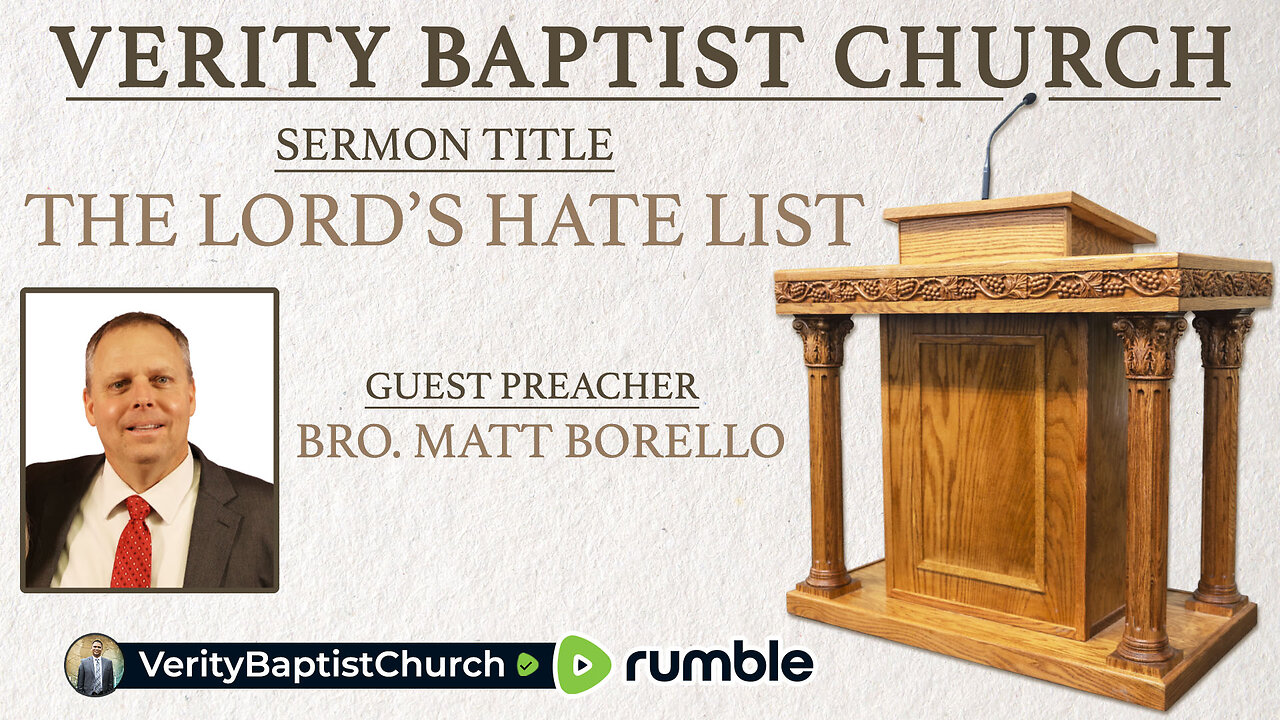 VERITY BAPTIST CHURCH

SERMON TITLE

THE LORD'S HATE LIST

GUEST PREACHER

BRO. MATT BORELLO

VerityBaptistChurch

rumble